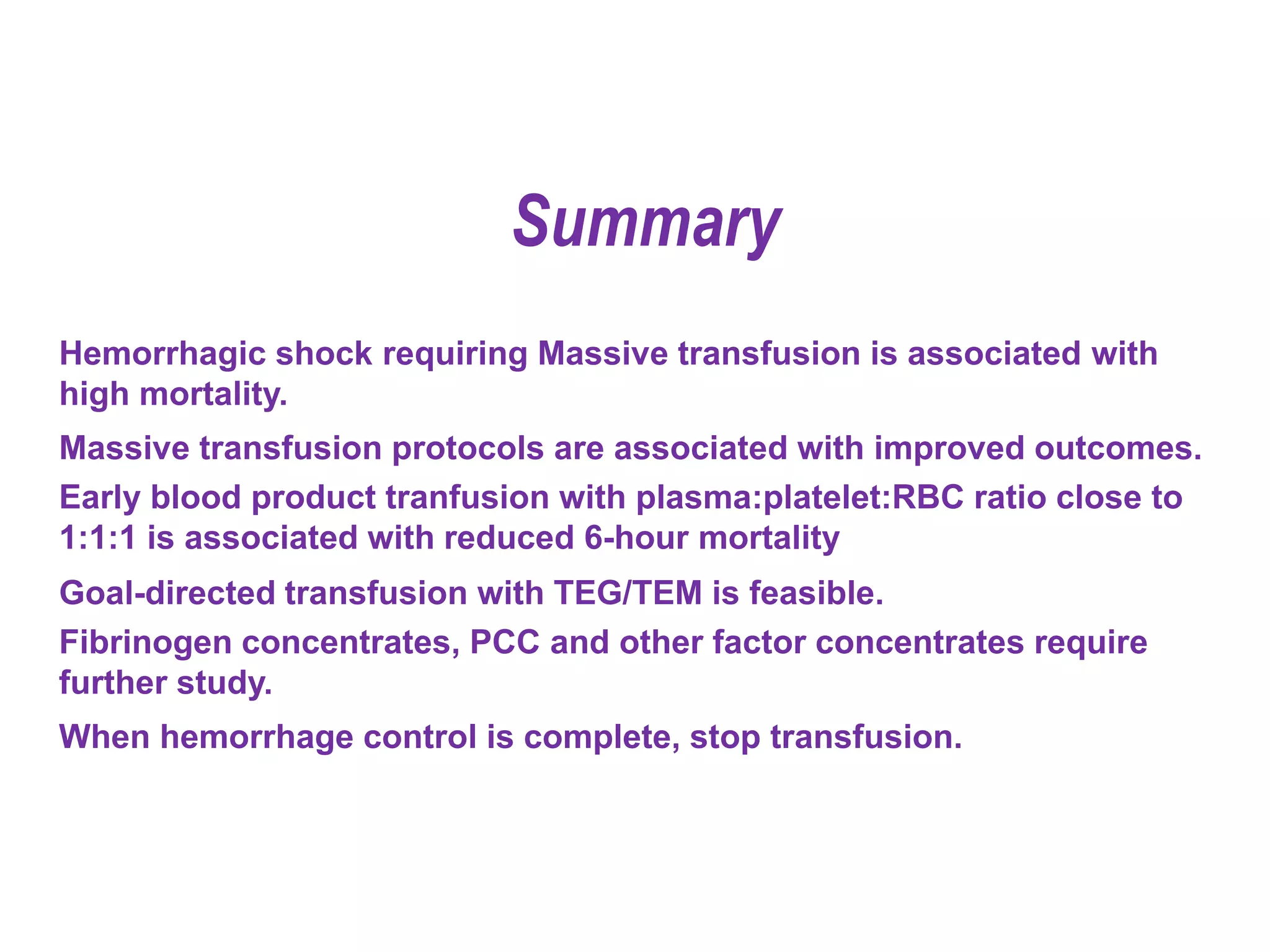 Summary

Hemorrhagic shock requiring Massive transfusion is associated with high mortality.

Massive transfusion protocols are associated with improved outcomes.

Early blood product tranfusion with plasma:platelet:RBC ratio close to 1:1:1 is associated with reduced 6-hour mortality

Goal-directed transfusion with TEG/TEM is feasible.

Fibrinogen concentrates, PCC and other factor concentrates require further study.

When hemorrhage control is complete, stop transfusion.